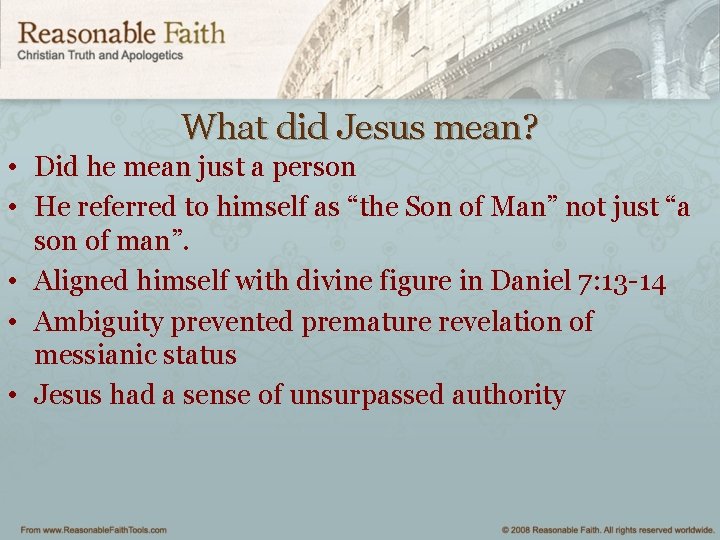 Reasonable Faith
Christian Truth and Apologetics

What did Jesus mean?

• Did he mean just a person
• He referred to himself as “the Son of Man” not just “a son of man”.
• Aligned himself with divine figure in Daniel 7:13-14
• Ambiguity prevented premature revelation of messianic status
• Jesus had a sense of unsurpassed authority

From www.ReasonableFaithTools.com

© 2008 Reasonable Faith. All rights reserved worldwide.